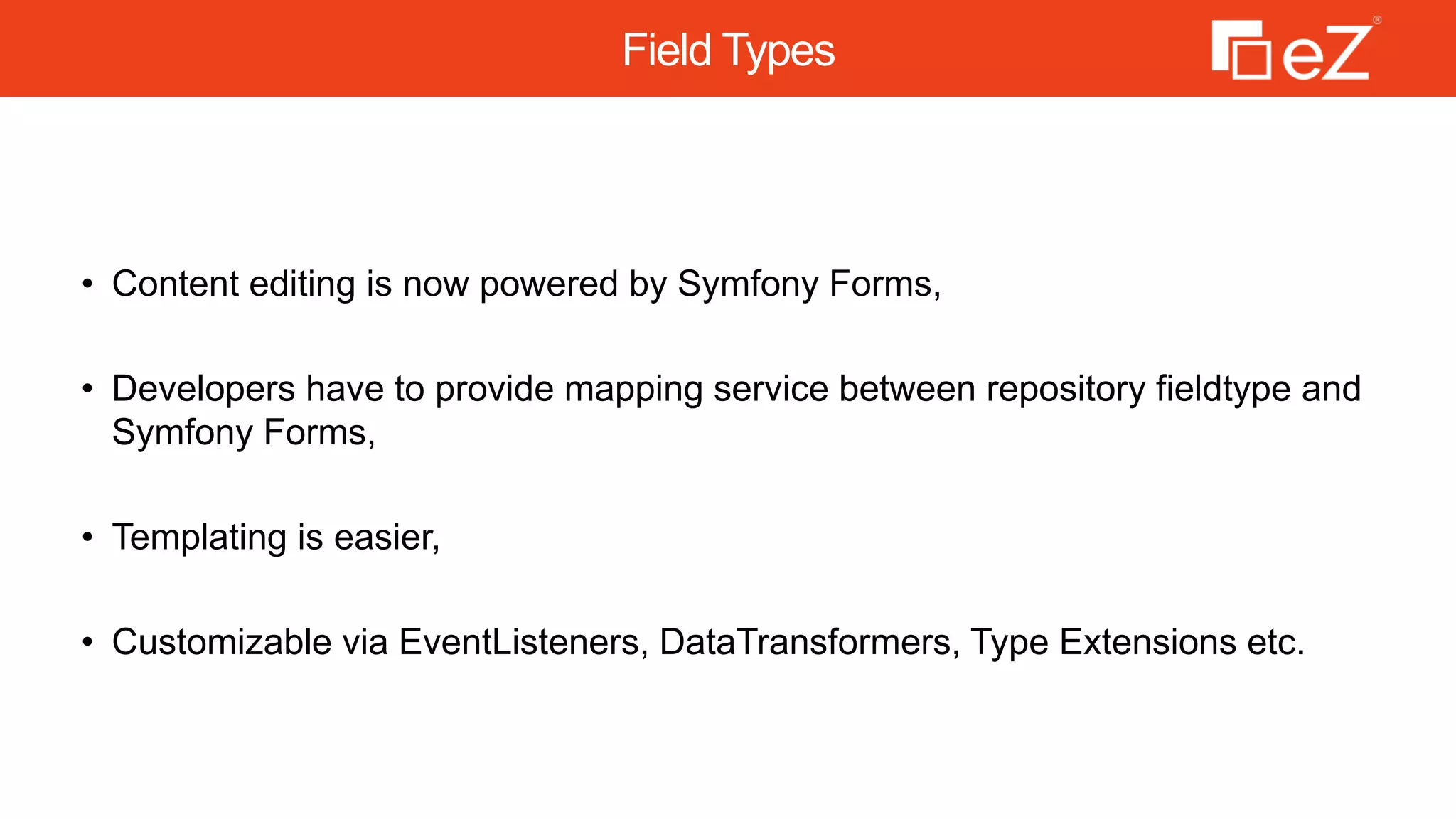 Field Types

eZ®

• Content editing is now powered by Symfony Forms,

• Developers have to provide mapping service between repository fieldtype and Symfony Forms,

• Templating is easier,

• Customizable via EventListeners, DataTransformers, Type Extensions etc.